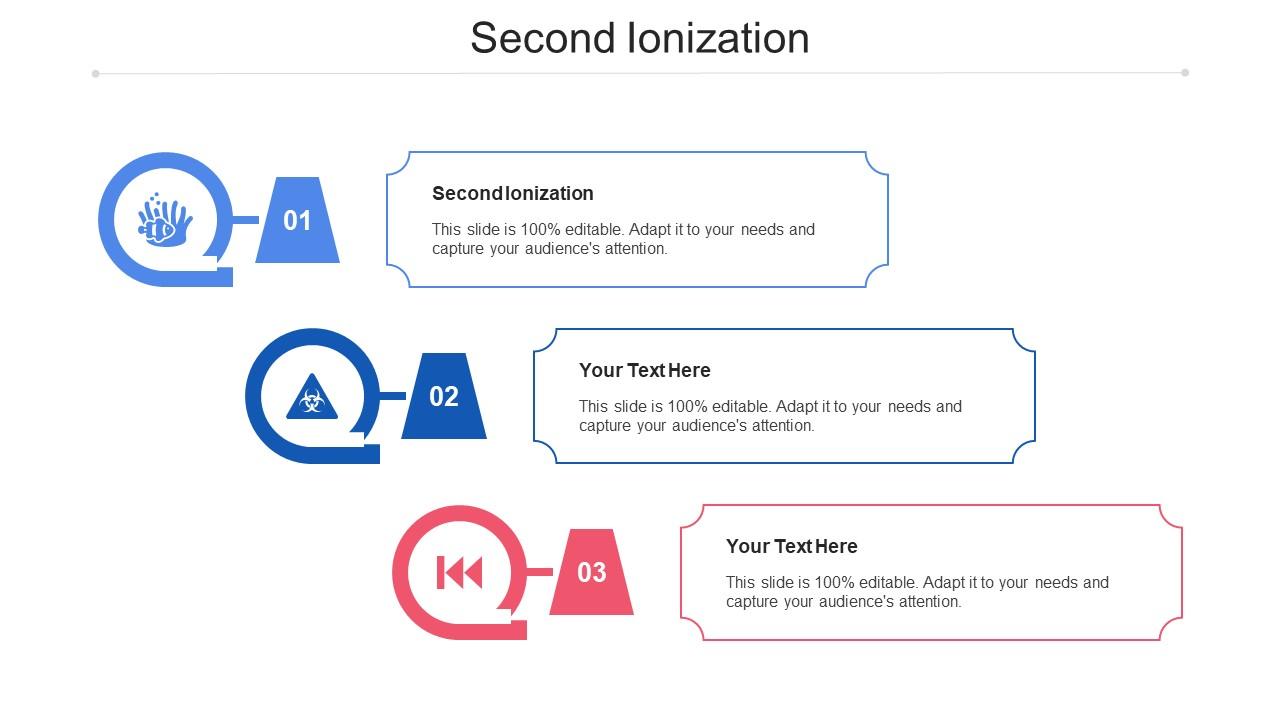 Second Ionization

01

Second Ionization

This slide is 100% editable. Adapt it to your needs and capture your audience's attention.

02

Your Text Here

This slide is 100% editable. Adapt it to your needs and capture your audience's attention.

03

Your Text Here

This slide is 100% editable. Adapt it to your needs and capture your audience's attention.